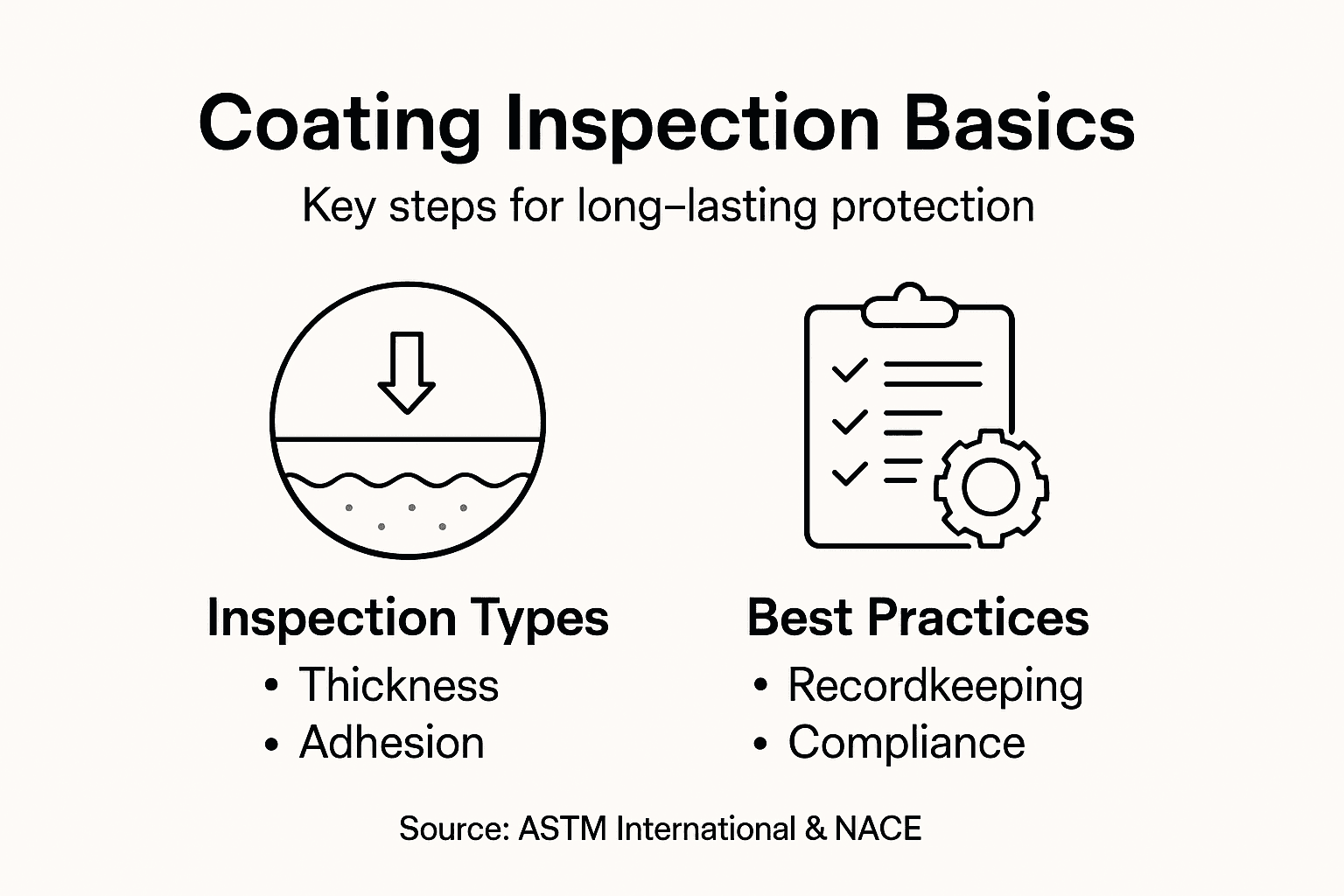 Coating Inspection Basics

Key steps for long–lasting protection

Inspection Types
• Thickness
• Adhesion

Best Practices
• Recordkeeping
• Compliance

Source: ASTM International & NACE